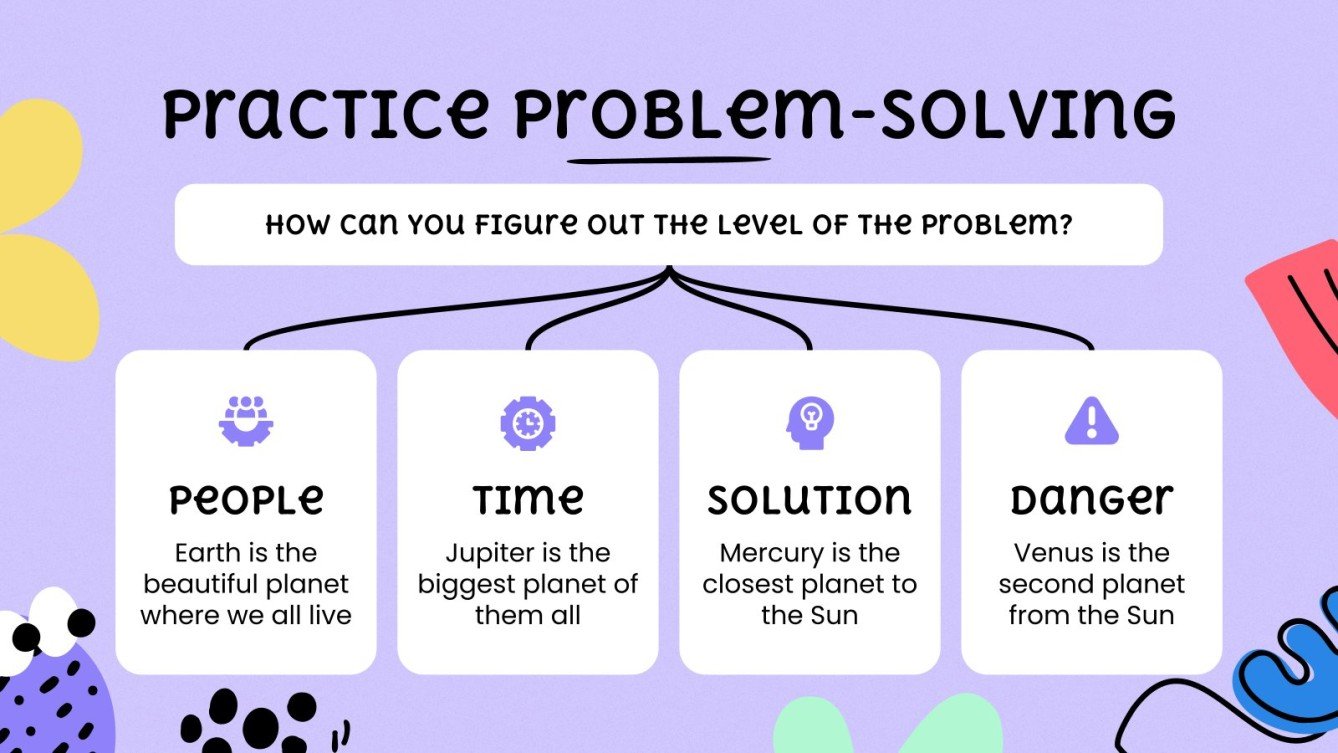 Practice Problem-Solving

How can you figure out the level of the problem?

People
Earth is the beautiful planet where we all live

Time
Jupiter is the biggest planet of them all

Solution
Mercury is the closest planet to the Sun

Danger
Venus is the second planet from the Sun